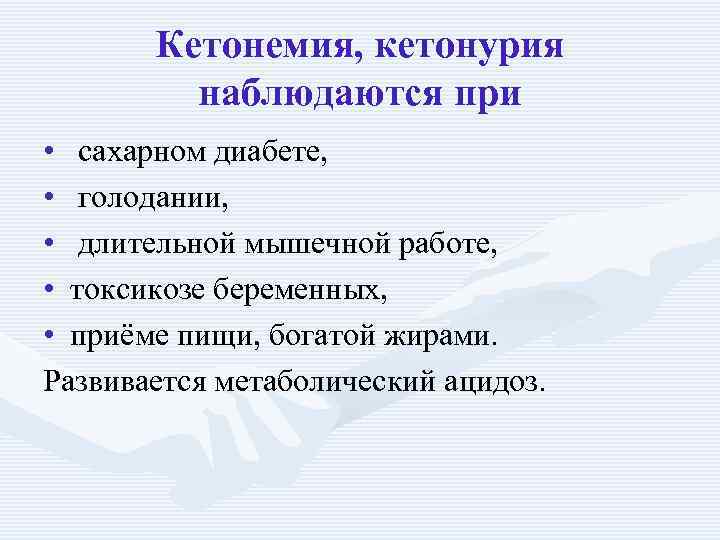 Кетонемия, кетонурия наблюдаются при

• сахарном диабете,
• голодании,
• длительной мышечной работе,
• токсикозе беременных,
• приёме пищи, богатой жирами.

Развивается метаболический ацидоз.